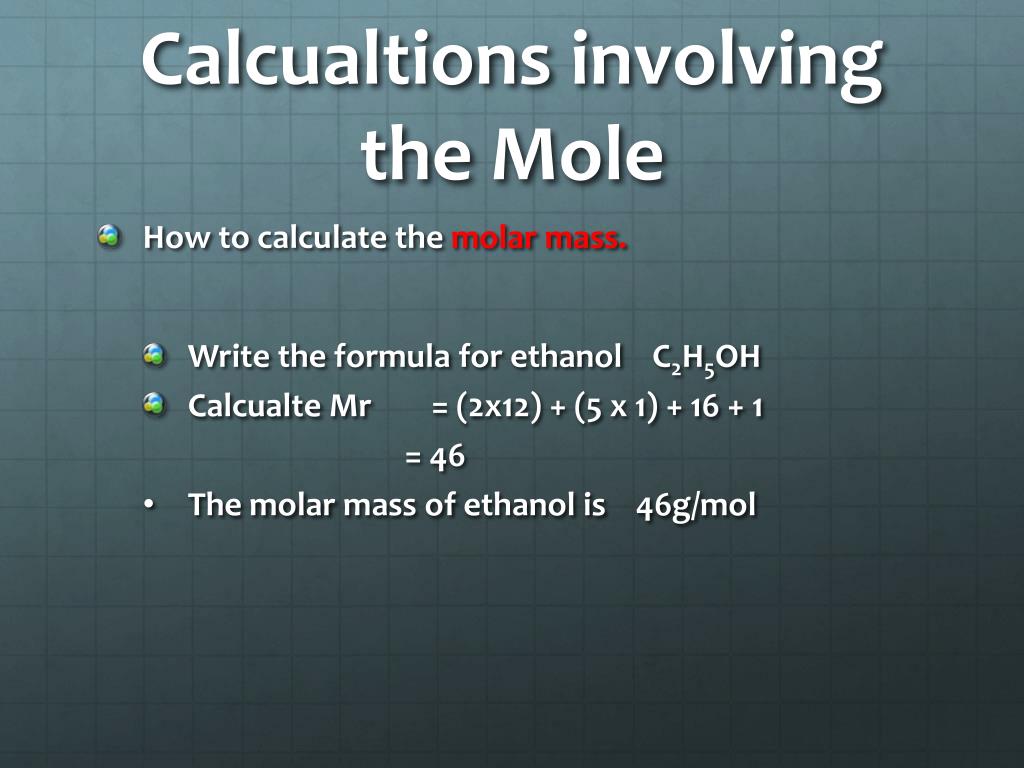 Calcualtions involving the Mole

How to calculate the molar mass.

Write the formula for ethanol $C_2H_5OH$

Calcualte Mr = (2x12) + (5 x 1) + 16 + 1

= 46

• The molar mass of ethanol is 46g/mol